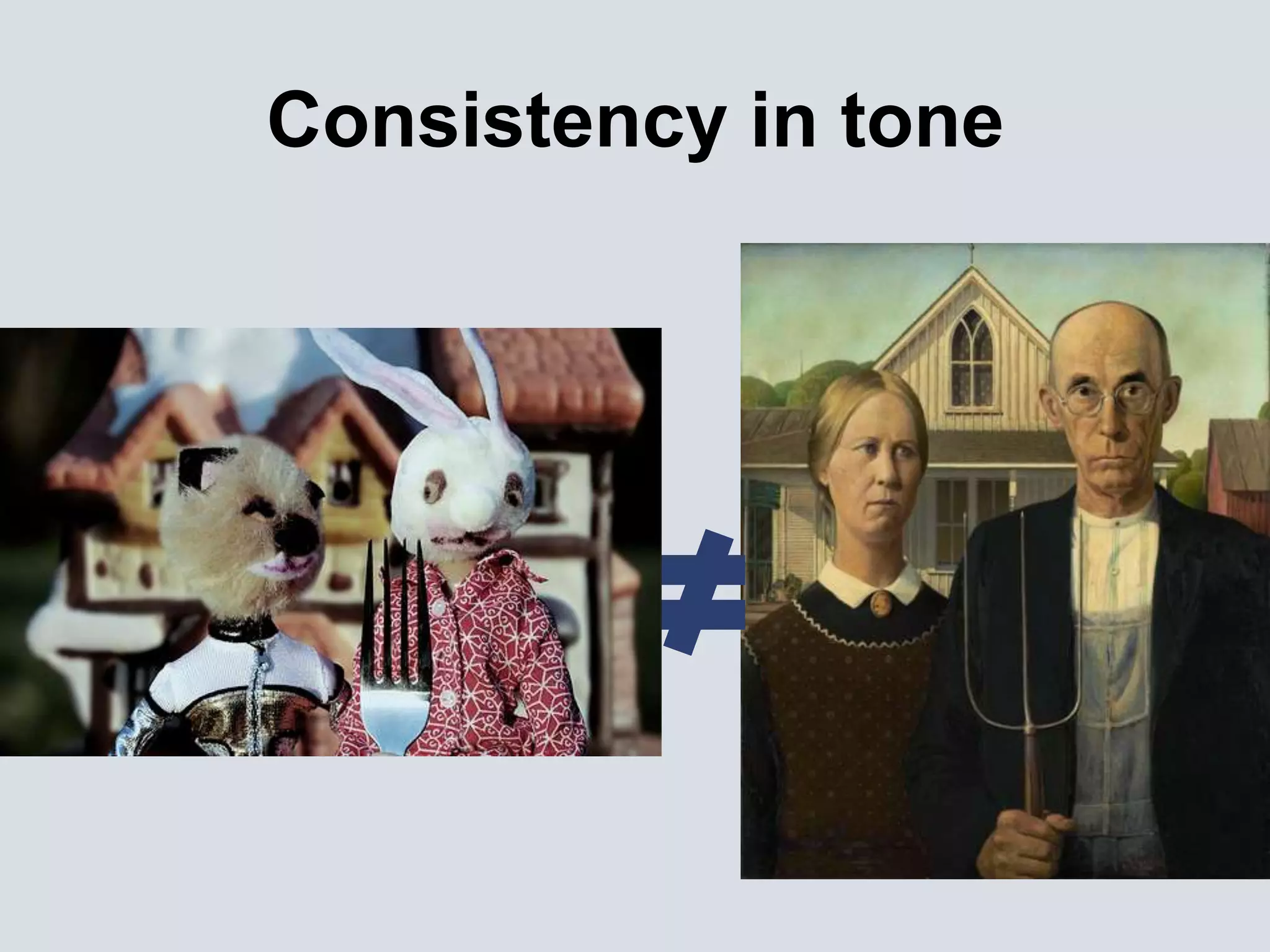 Consistency in tone

$\neq$